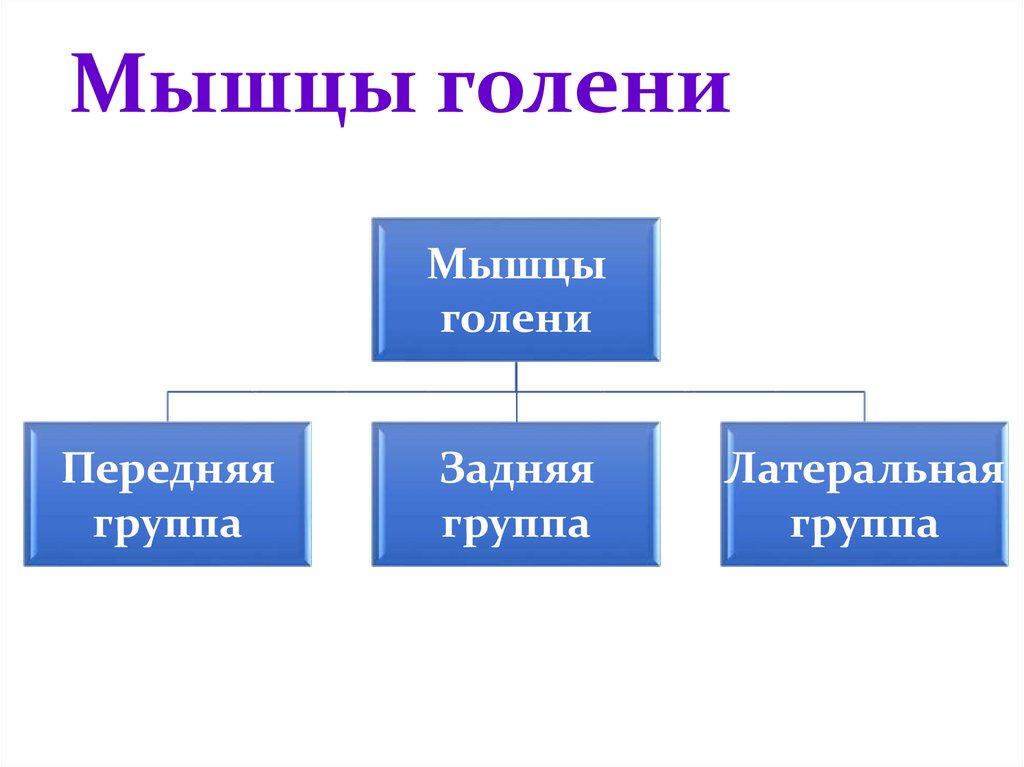 Мышцы голени

Мышцы голени

Передняя группа

Задняя группа

Латеральная группа